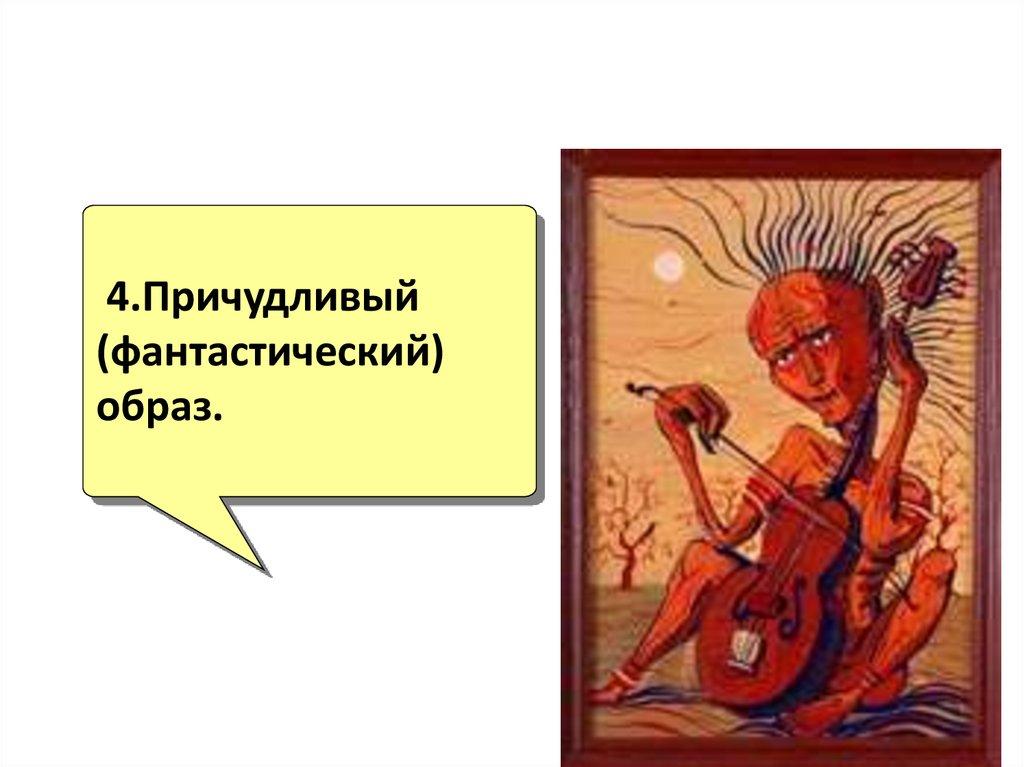 4.Причудливый (фантастический) образ.